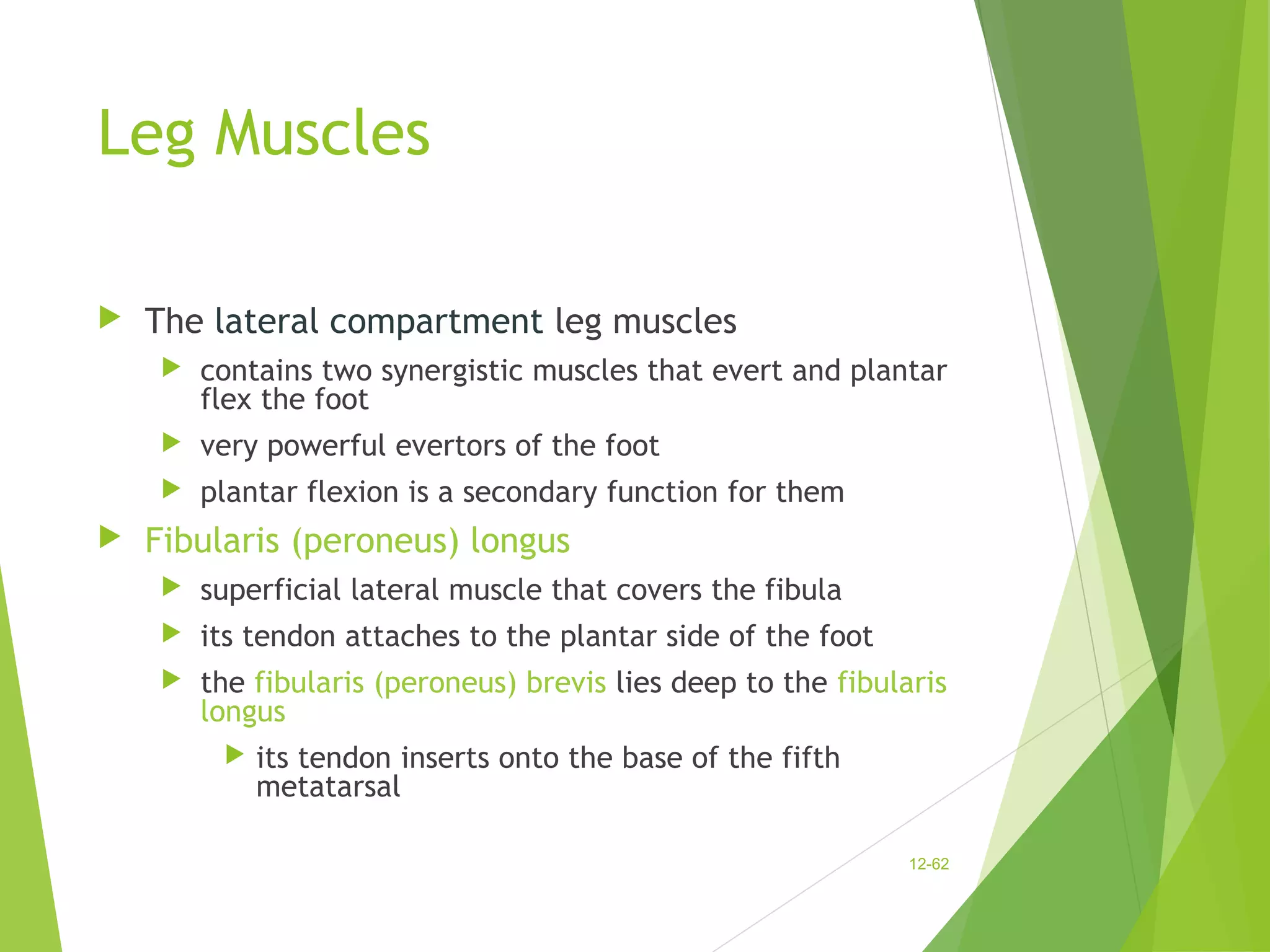 Leg Muscles

The lateral compartment leg muscles

contains two synergistic muscles that evert and plantar flex the foot

very powerful evertors of the foot

plantar flexion is a secondary function for them

Fibularis (peroneus) longus

superficial lateral muscle that covers the fibula

its tendon attaches to the plantar side of the foot

the fibularis (peroneus) brevis lies deep to the fibularis longus

its tendon inserts onto the base of the fifth metatarsal

12-62